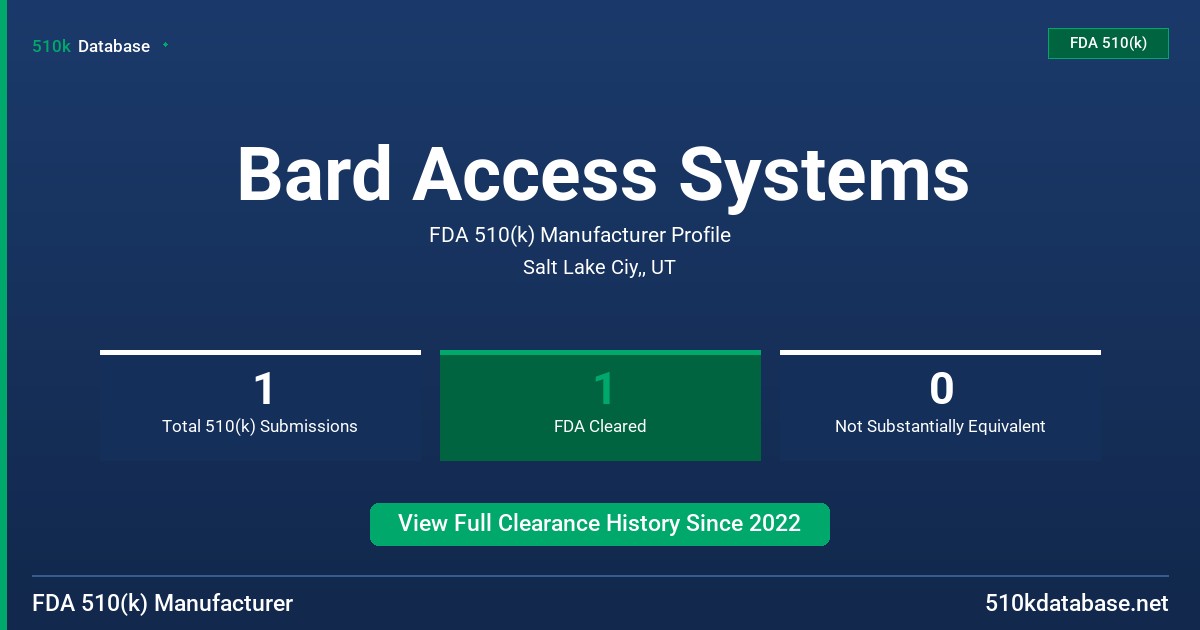 510k Database

FDA 510(k)

Bard Access Systems

FDA 510(k) Manufacturer Profile

Salt Lake Ciy,, UT

1
Total 510(k) Submissions

1
FDA Cleared

0
Not Substantially Equivalent

View Full Clearance History Since 2022

FDA 510(k) Manufacturer

510kdatabase.net